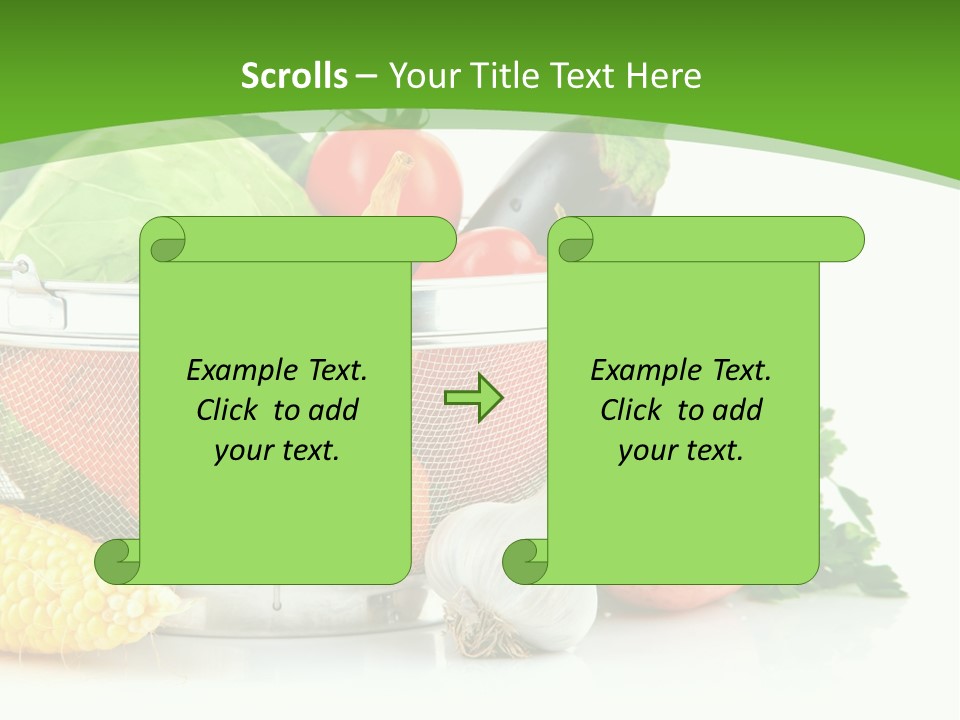 Scrolls – Your Title Text Here

Example Text. Click to add your text.

Example Text. Click to add your text.